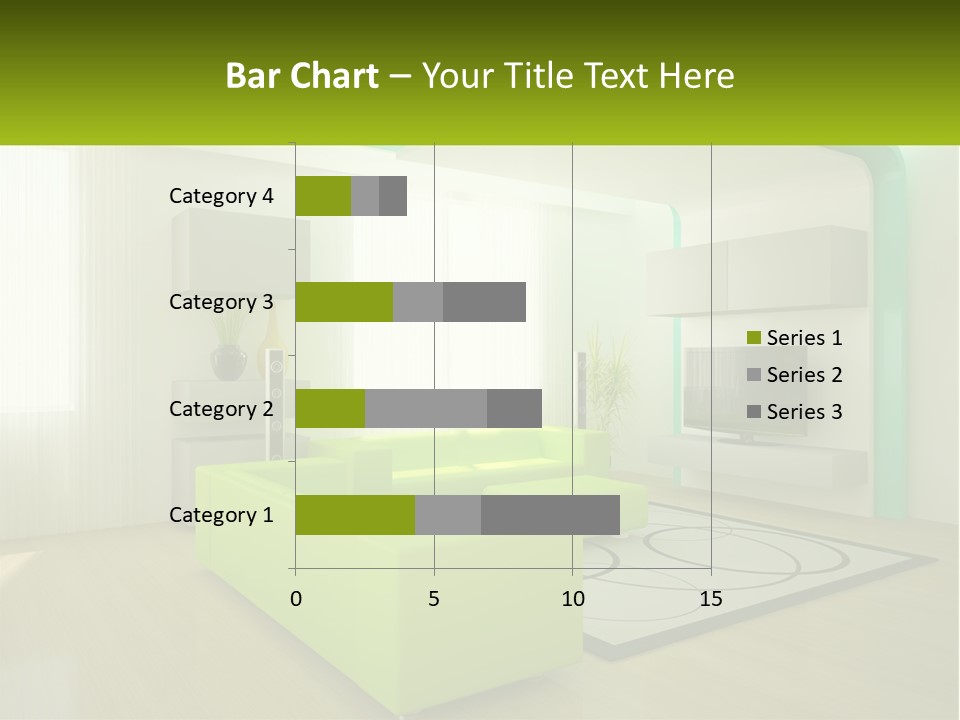 Bar Chart – Your Title Text Here

Category 4
Category 3
Category 2
Category 1

0
5
10
15

Series 1
Series 2
Series 3